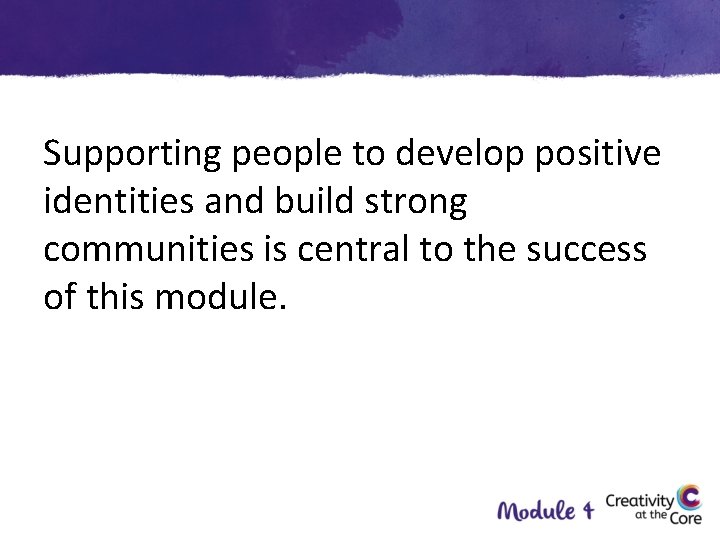 Supporting people to develop positive identities and build strong communities is central to the success of this module.

Module 4

Creativity at the Core